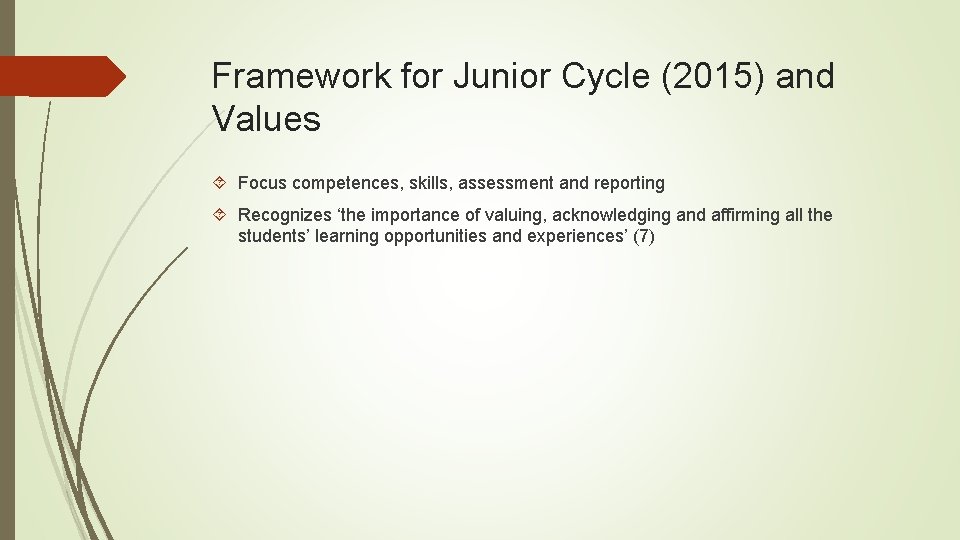 Framework for Junior Cycle (2015) and Values

Focus competences, skills, assessment and reporting

Recognizes ‘the importance of valuing, acknowledging and affirming all the students’ learning opportunities and experiences’ (7)